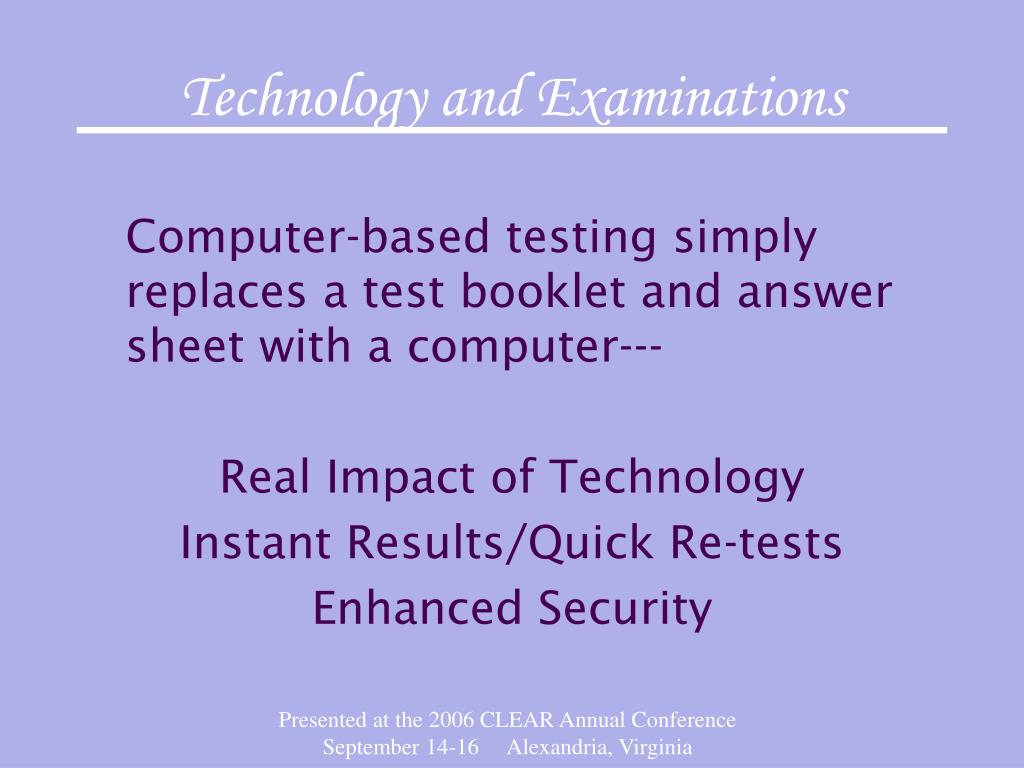 Technology and Examinations

Computer-based testing simply replaces a test booklet and answer sheet with a computer---

Real Impact of Technology
Instant Results/Quick Re-tests
Enhanced Security

Presented at the 2006 CLEAR Annual Conference
September 14-16 Alexandria, Virginia